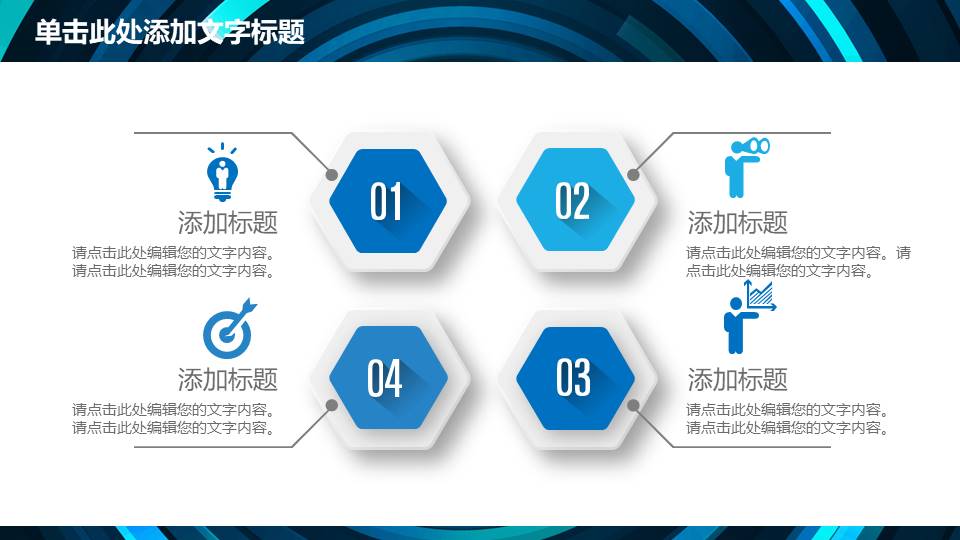 单击此处添加文字标题

添加标题
请点击此处编辑您的文字内容。请点击此处编辑您的文字内容。

01

02

添加标题
请点击此处编辑您的文字内容。请点击此处编辑您的文字内容。

添加标题
请点击此处编辑您的文字内容。请点击此处编辑您的文字内容。

04

03

添加标题
请点击此处编辑您的文字内容。请点击此处编辑您的文字内容。